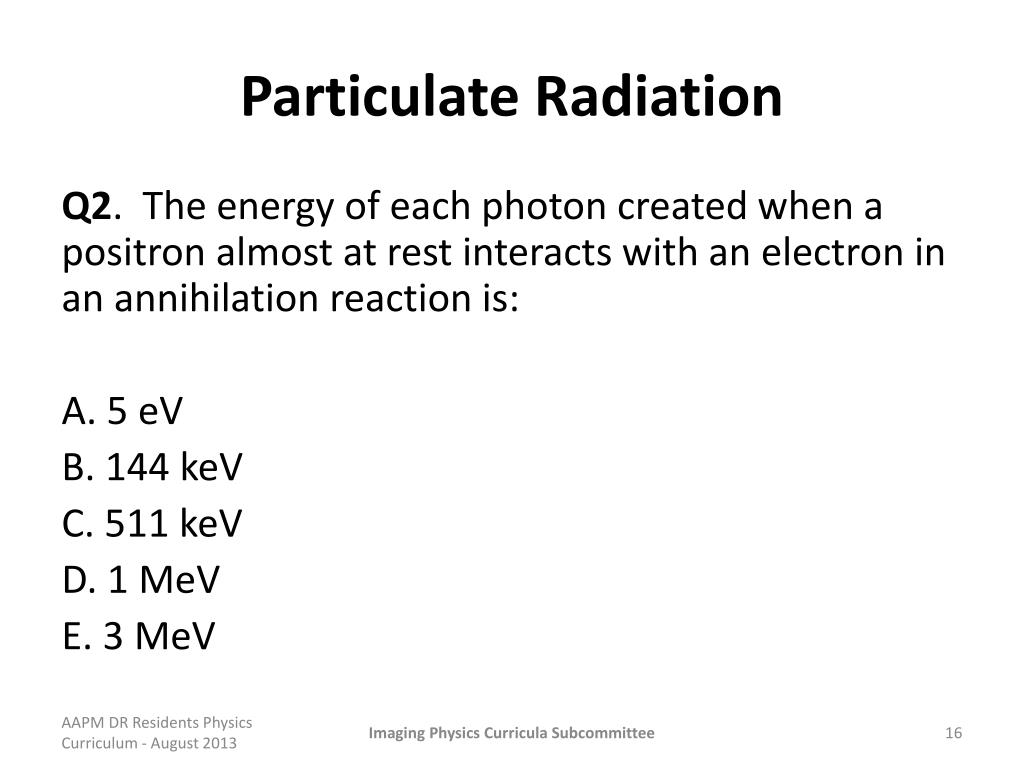 Particulate Radiation

Q2. The energy of each photon created when a positron almost at rest interacts with an electron in an annihilation reaction is:

A. 5 eV
B. 144 keV
C. 511 keV
D. 1 MeV
E. 3 MeV

AAPM DR Residents Physics Curriculum - August 2013

Imaging Physics Curricula Subcommittee

16